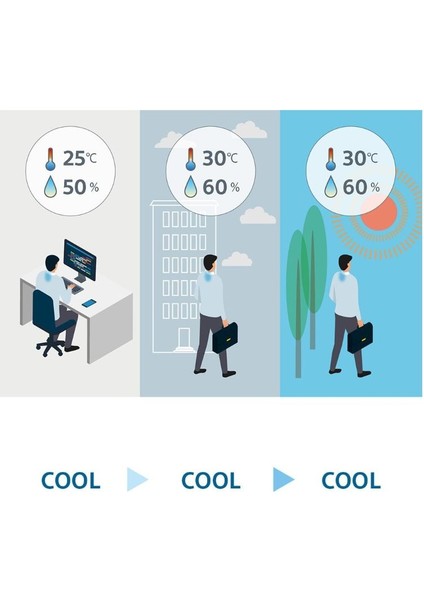 25℃
50 %

30℃
60 %

30℃
60 %

COOL COOL COOL